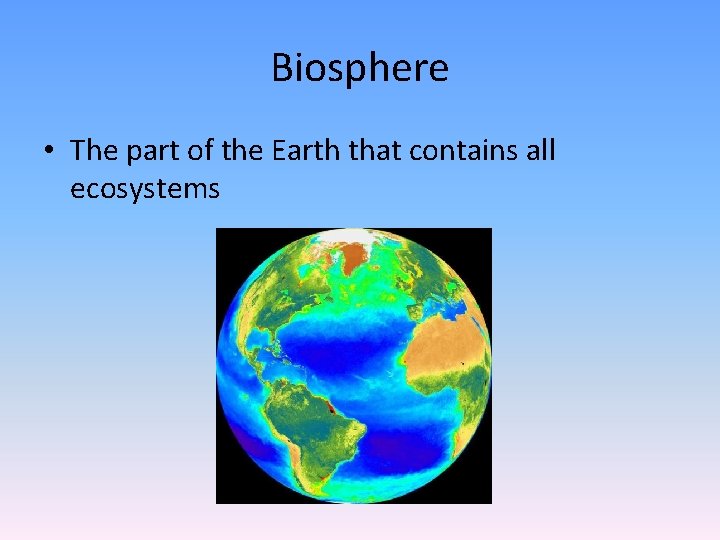 Biosphere

• The part of the Earth that contains all ecosystems